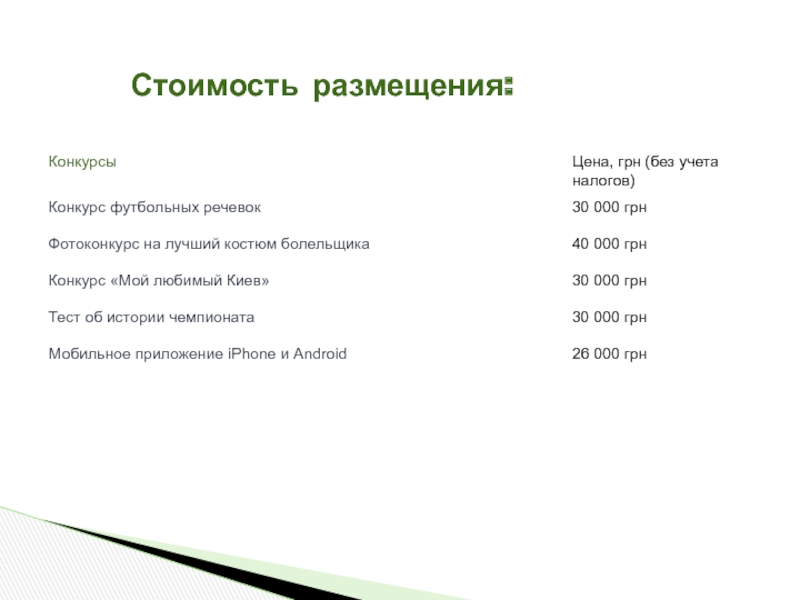 Стоимость размещения:

| Конкурсы | Цена, грн (без учета налогов) |
|---|---|
| Конкурс футбольных речевок | 30 000 грн |
| Фотоконкурс на лучший костюм болельщика | 40 000 грн |
| Конкурс «Мой любимый Киев» | 30 000 грн |
| Тест об истории чемпионата | 30 000 грн |
| Мобильное приложение iPhone и Android | 26 000 грн |